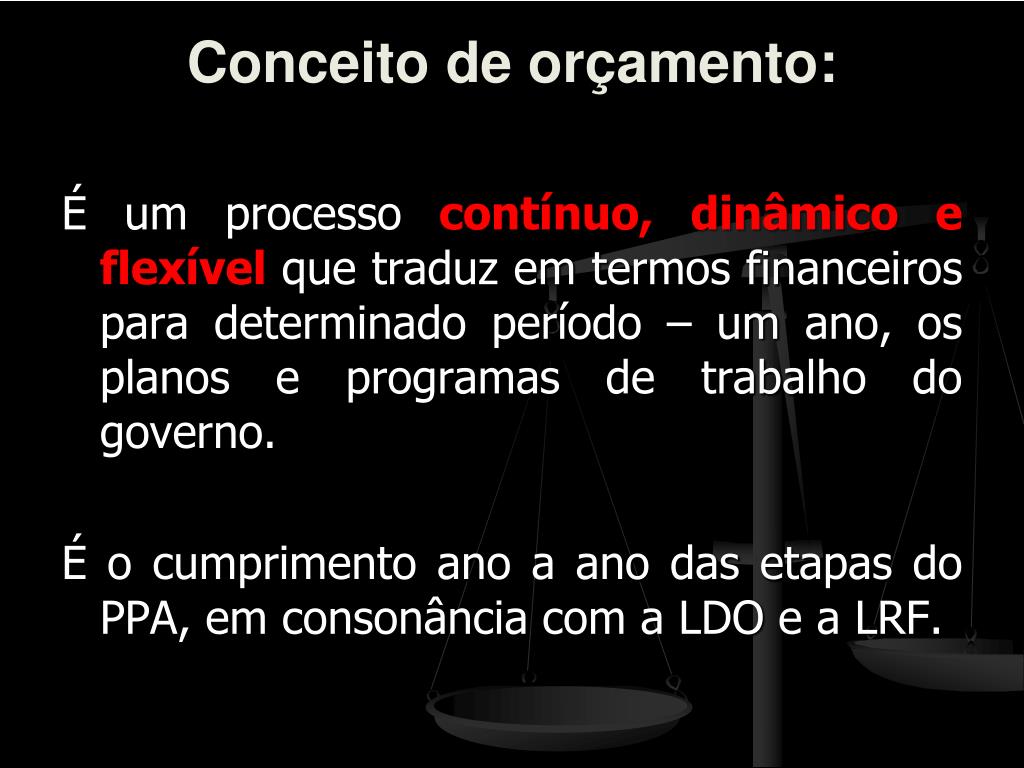 Conceito de orçamento:

É um processo contínuo, dinâmico e flexível que traduz em termos financeiros para determinado período – um ano, os planos e programas de trabalho do governo.

É o cumprimento ano a ano das etapas do PPA, em consonância com a LDO e a LRF.